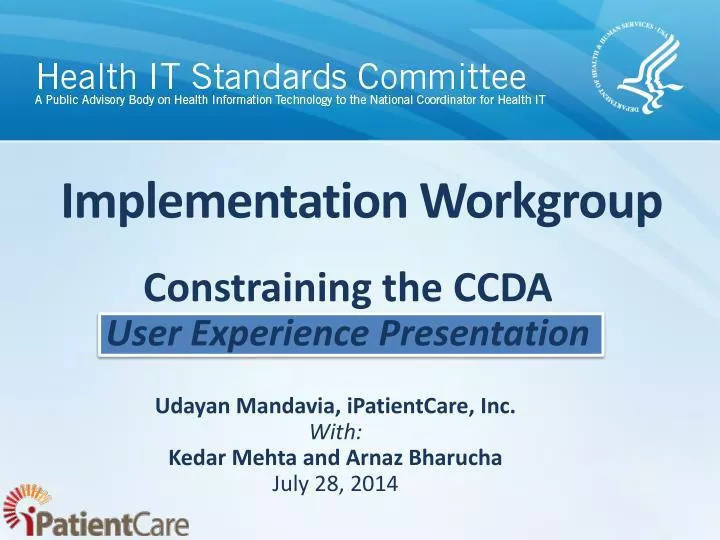 Health IT Standards Committee
A Public Advisory Body on Health Information Technology to the National Coordinator for Health IT

DEPARTMENT OF HEALTH & HUMAN SERVICES · USA

Implementation Workgroup

Constraining the CCDA
User Experience Presentation

Udayan Mandavia, iPatientCare, Inc.
With:
Kedar Mehta and Arnaz Bharucha
July 28, 2014

iPatientCare